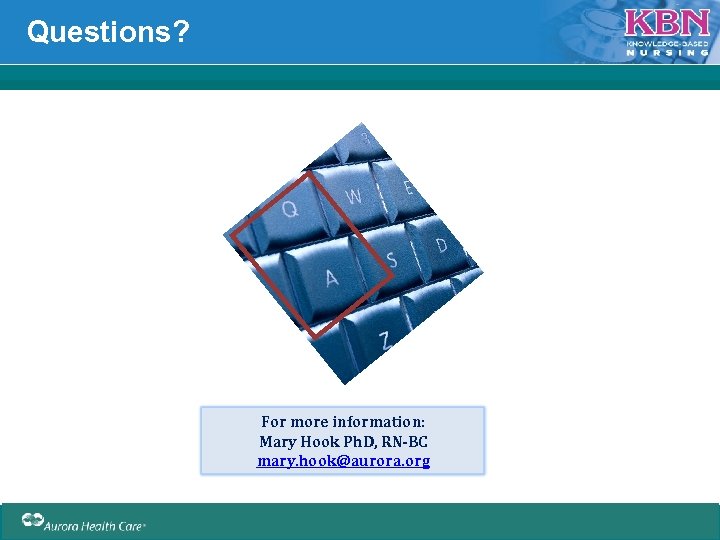 Questions?

KBN
KNOWLEDGE-BASED NURSING

Q W E
A S D
Z

For more information:
Mary Hook PhD, RN-BC
mary.hook@aurora.org

Aurora Health Care